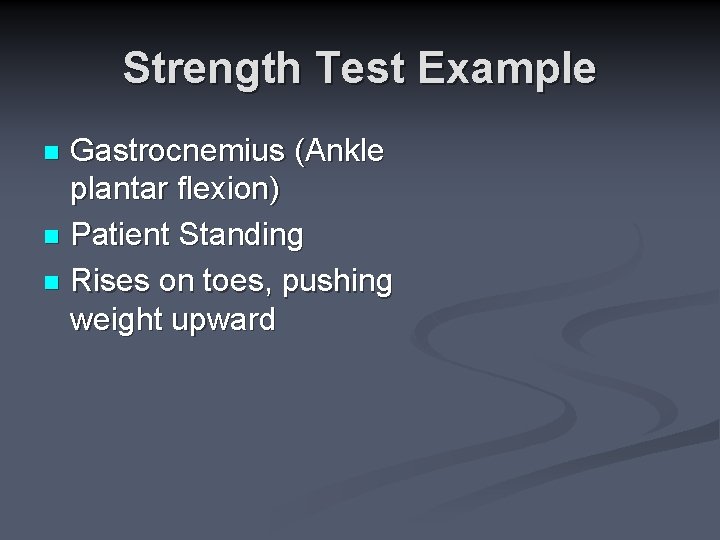 Strength Test Example

- Gastrocnemius (Ankle plantar flexion)
- Patient Standing
- Rises on toes, pushing weight upward